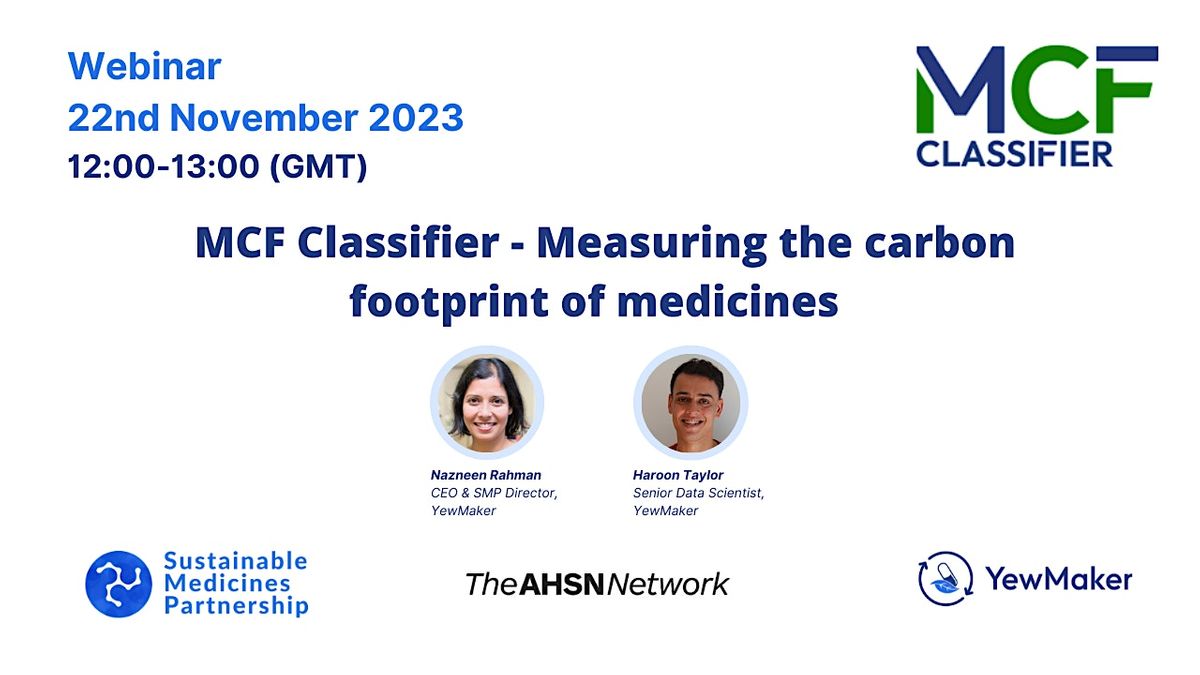 Webinar
22nd November 2023
12:00-13:00 (GMT)

MCF CLASSIFIER

MCF Classifier - Measuring the carbon footprint of medicines

Nazneen Rahman
CEO & SMP Director, YewMaker

Haroon Taylor
Senior Data Scientist, YewMaker

Sustainable Medicines Partnership

TheAHSNNetwork

YewMaker